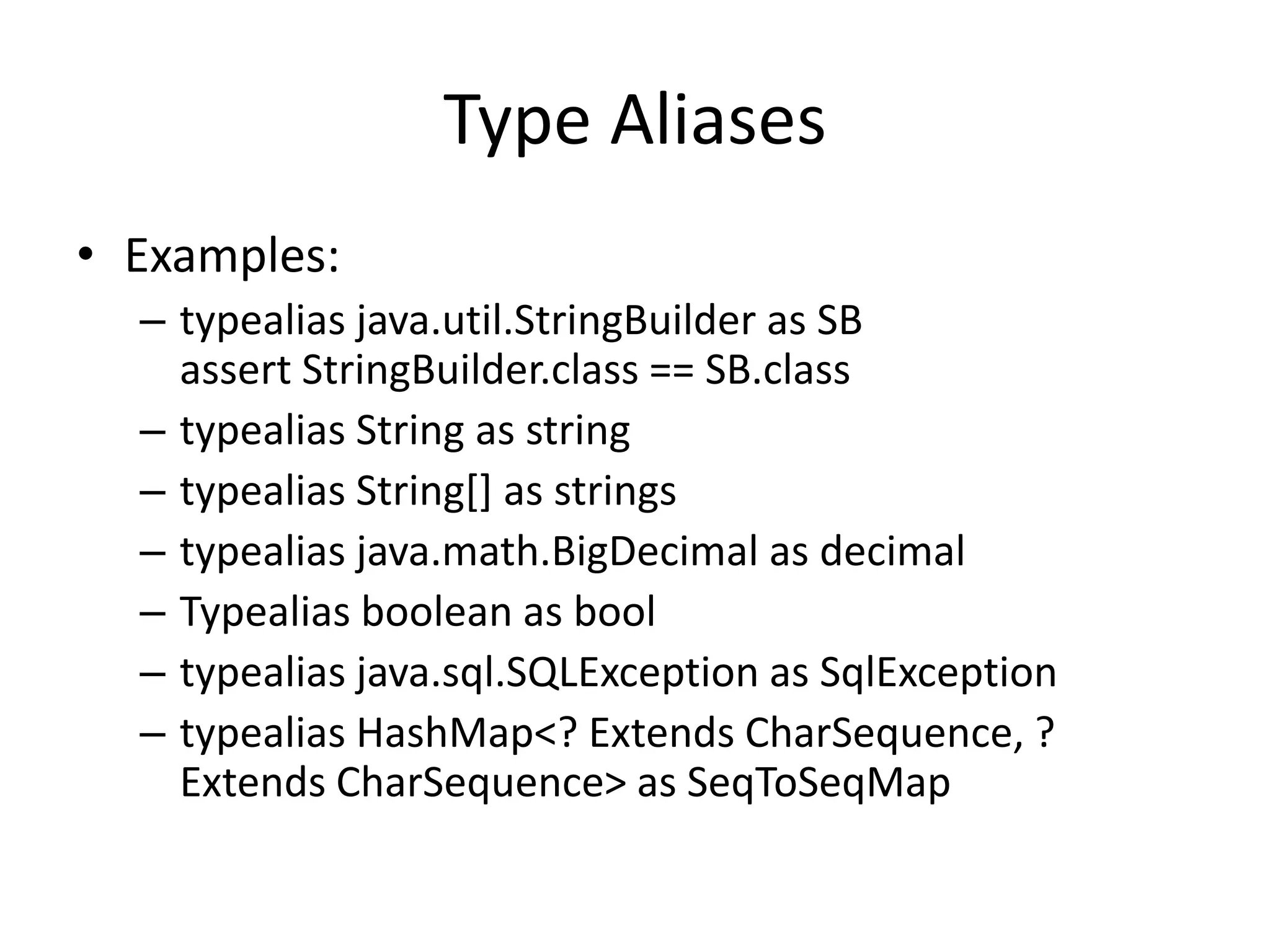 Type Aliases

• Examples:
– typealias java.util.StringBuilder as SB
assert StringBuilder.class == SB.class
– typealias String as string
– typealias String[] as strings
– typealias java.math.BigDecimal as decimal
– Typealias boolean as bool
– typealias java.sql.SQLException as SqlException
– typealias HashMap<? Extends CharSequence, ? Extends CharSequence> as SeqToSeqMap